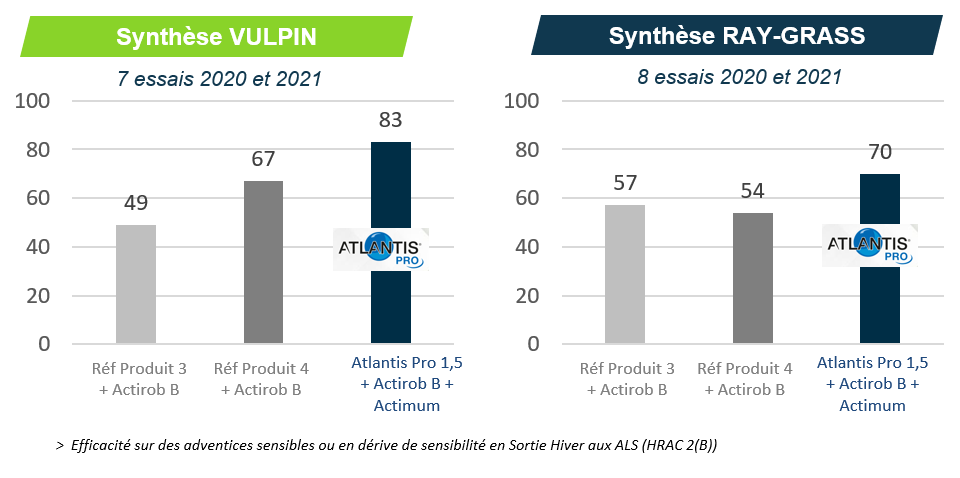 Synthèse VULPIN

7 essais 2020 et 2021

100
80
60
40
20
0

49
67
83

ATLANTIS PRO

Réf Produit 3 + Actirob B
Réf Produit 4 + Actirob B
Atlantis Pro 1,5 + Actirob B + Actimum

Synthèse RAY-GRASS

8 essais 2020 et 2021

100
80
60
40
20
0

57
54
70

ATLANTIS PRO

Réf Produit 3 + Actirob B
Réf Produit 4 + Actirob B
Atlantis Pro 1,5 + Actirob B + Actimum

> Efficacité sur des adventices sensibles ou en dérive de sensibilité en Sortie Hiver aux ALS (HRAC 2(B))